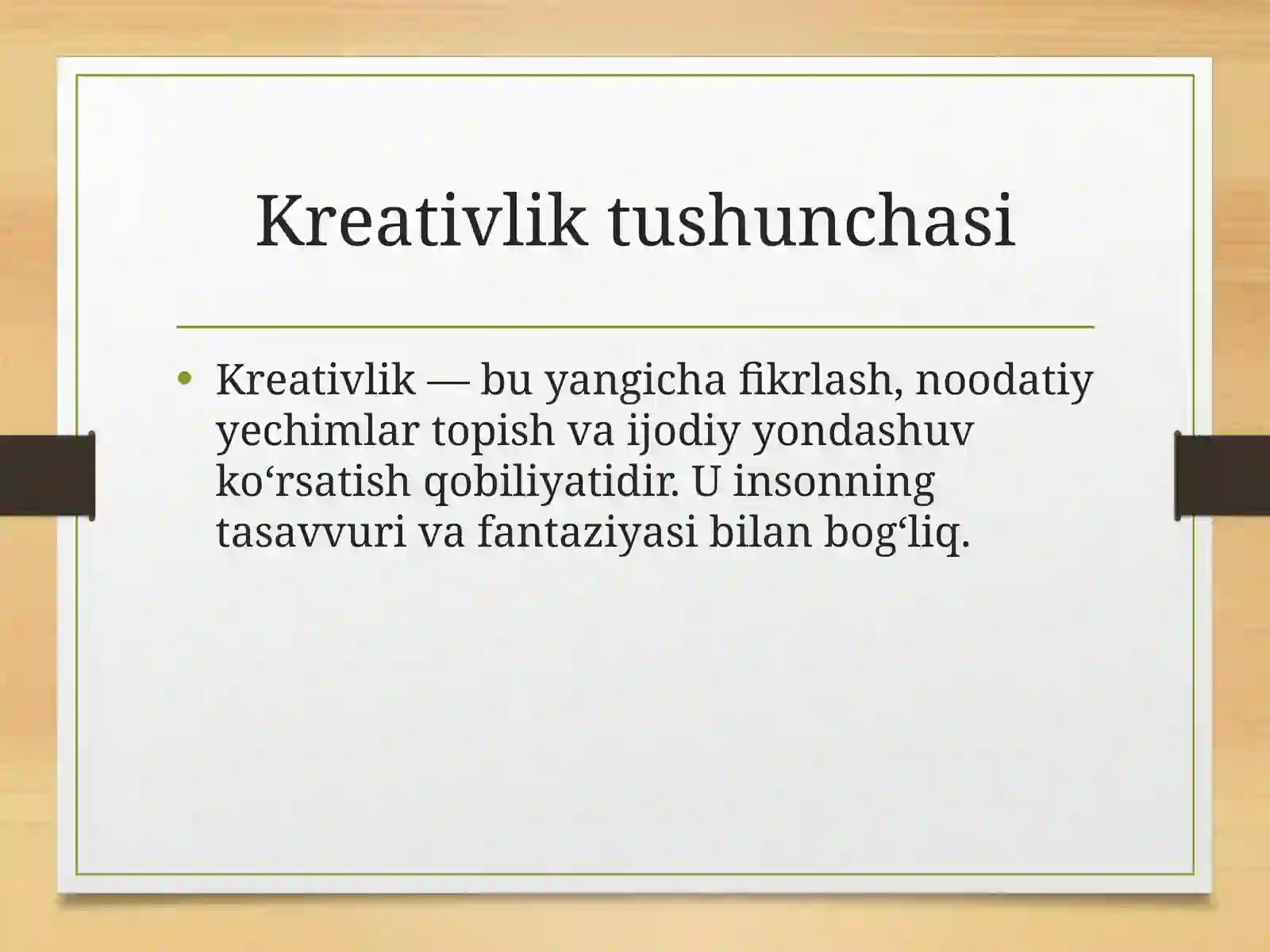 Kreativlik tushunchasi

• Kreativlik — bu yangicha fikrlash, noodatiy yechimlar topish va ijodiy yondashuv ko‘rsatish qobiliyatidir. U insonning tasavvuri va fantaziyasi bilan bog‘liq.